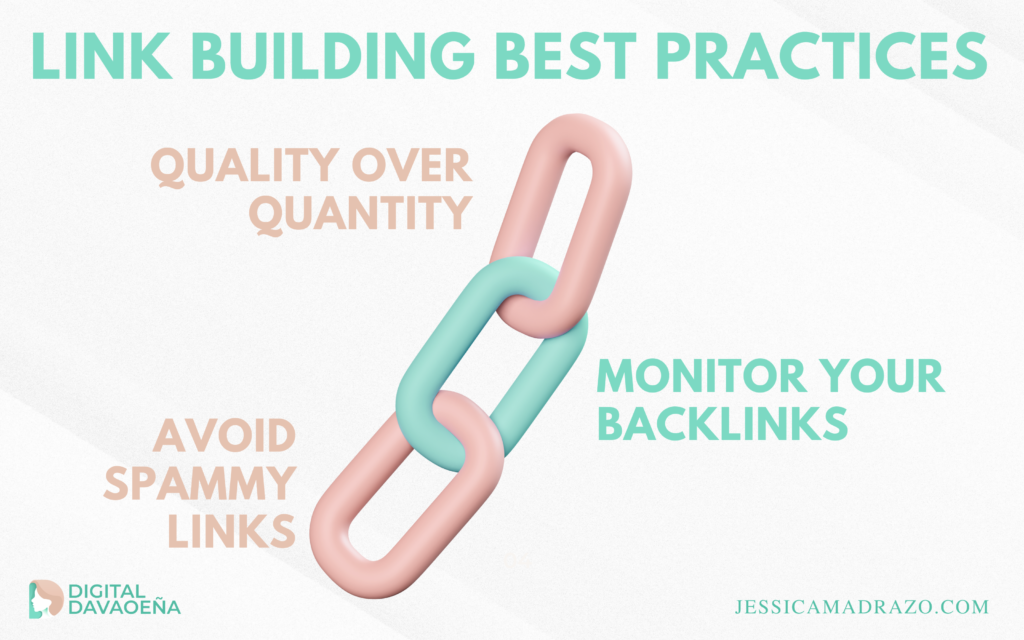 LINK BUILDING BEST PRACTICES

QUALITY OVER QUANTITY

MONITOR YOUR BACKLINKS

AVOID SPAMMY LINKS

DIGITAL DAVAOEÑA

JESSICAMADRAZO.COM